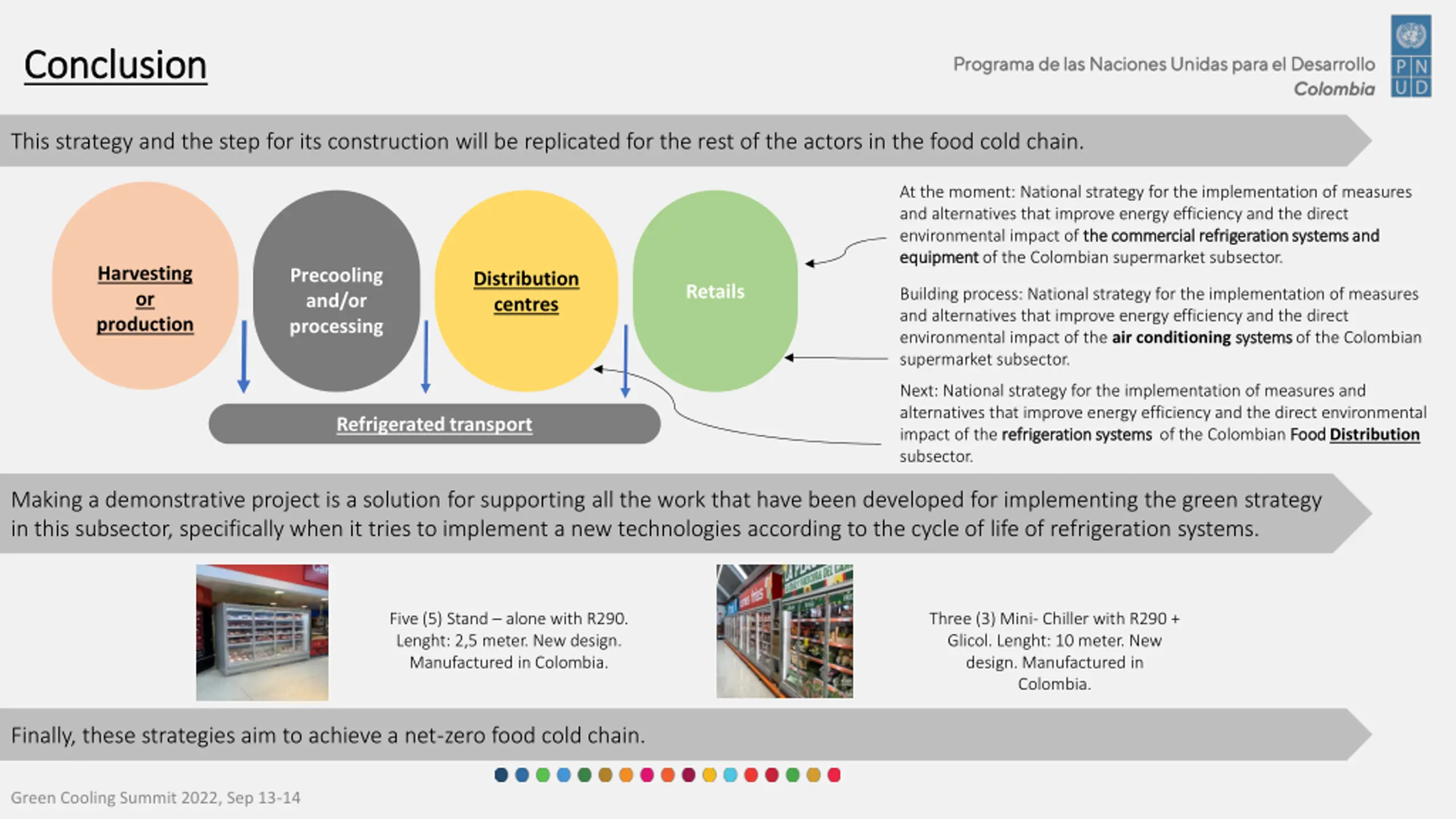 Conclusion

Programa de las Naciones Unidas para el Desarrollo
Colombia

P N
U D

This strategy and the step for its construction will be replicated for the rest of the actors in the food cold chain.

Harvesting or production

Precooling and/or processing

Distribution centres

Retails

Refrigerated transport

At the moment: National strategy for the implementation of measures and alternatives that improve energy efficiency and the direct environmental impact of the commercial refrigeration systems and equipment of the Colombian supermarket subsector.

Building process: National strategy for the implementation of measures and alternatives that improve energy efficiency and the direct environmental impact of the air conditioning systems of the Colombian supermarket subsector.

Next: National strategy for the implementation of measures and alternatives that improve energy efficiency and the direct environmental impact of the refrigeration systems of the Colombian Food Distribution subsector.

Making a demonstrative project is a solution for supporting all the work that have been developed for implementing the green strategy in this subsector, specifically when it tries to implement a new technologies according to the cycle of life of refrigeration systems.

Five (5) Stand – alone with R290. Lenght: 2,5 meter. New design. Manufactured in Colombia.

Three (3) Mini- Chiller with R290 + Glicol. Lenght: 10 meter. New design. Manufactured in Colombia.

Finally, these strategies aim to achieve a net-zero food cold chain.

Green Cooling Summit 2022, Sep 13-14